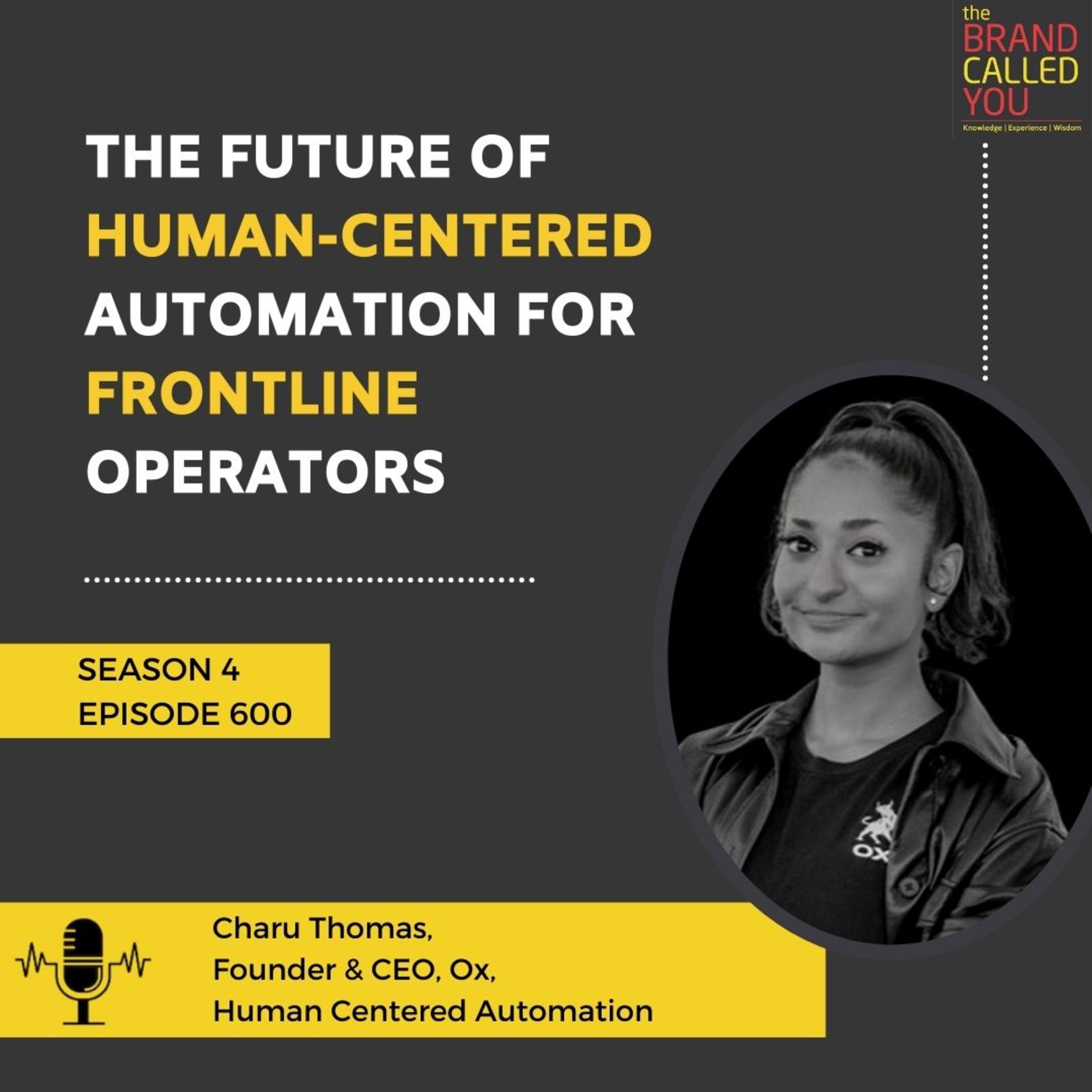 the BRAND CALLED YOU
Knowledge | Experience | Wisdom

THE FUTURE OF HUMAN-CENTERED AUTOMATION FOR FRONTLINE OPERATORS

SEASON 4
EPISODE 600

OX

Charu Thomas,
Founder & CEO, Ox,
Human Centered Automation